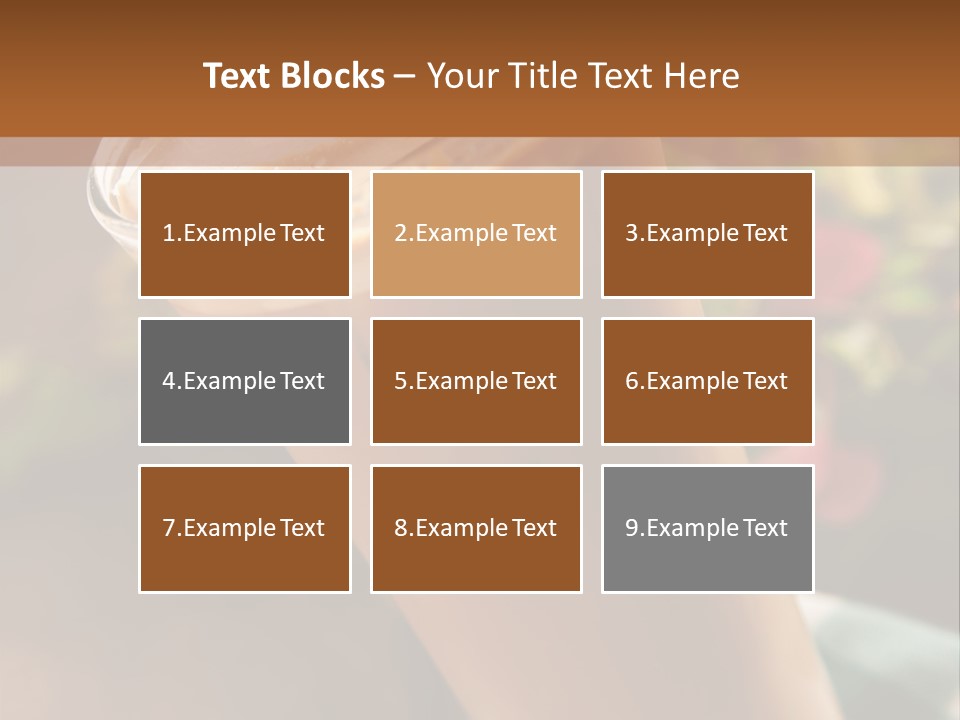 Text Blocks – Your Title Text Here

1.Example Text

2.Example Text

3.Example Text

4.Example Text

5.Example Text

6.Example Text

7.Example Text

8.Example Text

9.Example Text